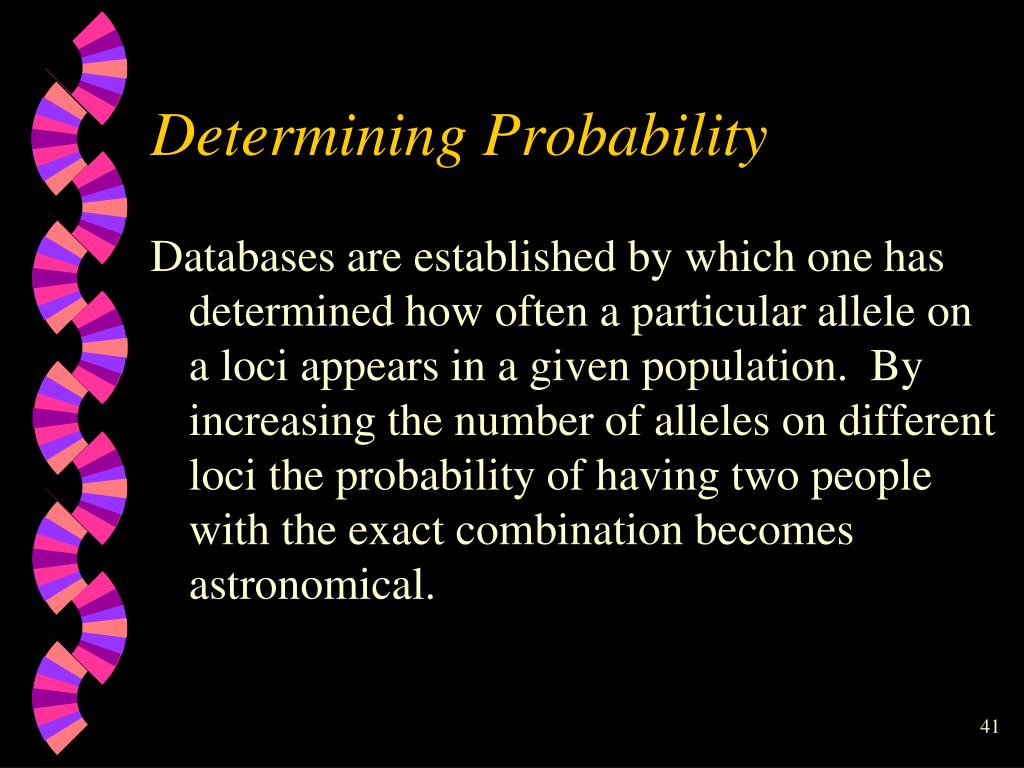 Determining Probability

Databases are established by which one has determined how often a particular allele on a loci appears in a given population.  By increasing the number of alleles on different loci the probability of having two people with the exact combination becomes astronomical.

41